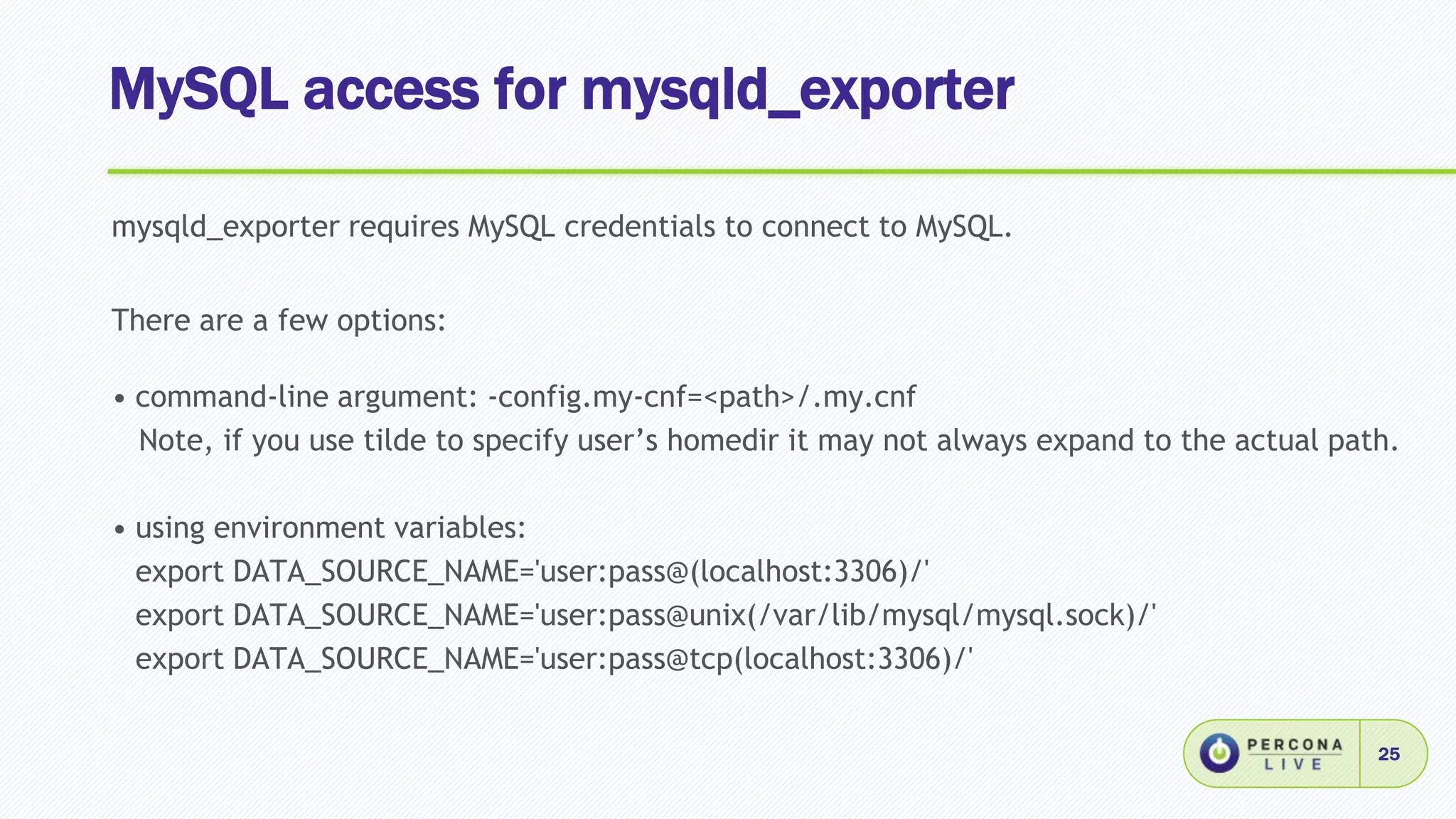 MySQL access for mysqld_exporter

mysqld_exporter requires MySQL credentials to connect to MySQL.

There are a few options:

• command-line argument: -config.my-cnf=<path>/.my.cnf
Note, if you use tilde to specify user’s homedir it may not always expand to the actual path.

• using environment variables:
export DATA_SOURCE_NAME='user:pass@(localhost:3306)/'
export DATA_SOURCE_NAME='user:pass@unix(/var/lib/mysql/mysql.sock)/'
export DATA_SOURCE_NAME='user:pass@tcp(localhost:3306)/'

PERCONA LIVE
25